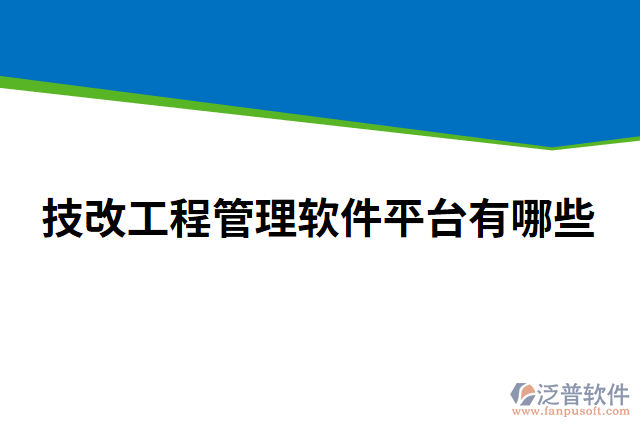 技改工程管理软件平台有哪些

泛普软件
www.fanpusoft.com